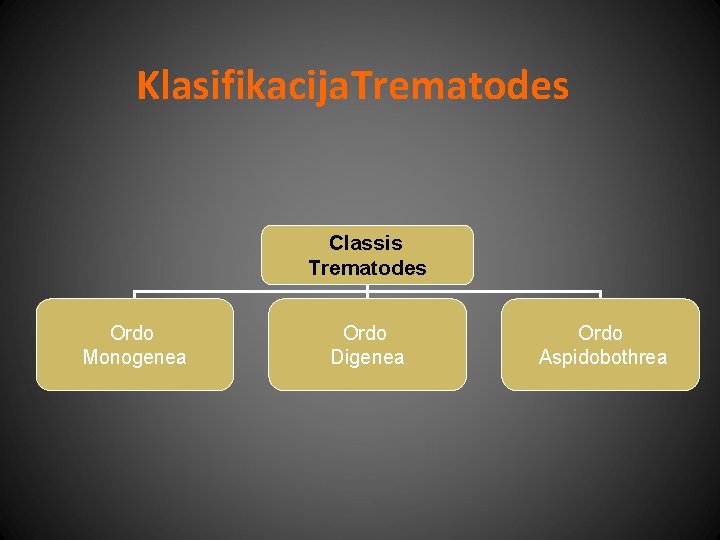 KlasifikacijaTrematodes

Classis Trematodes

Ordo Monogenea

Ordo Digenea

Ordo Aspidobothrea